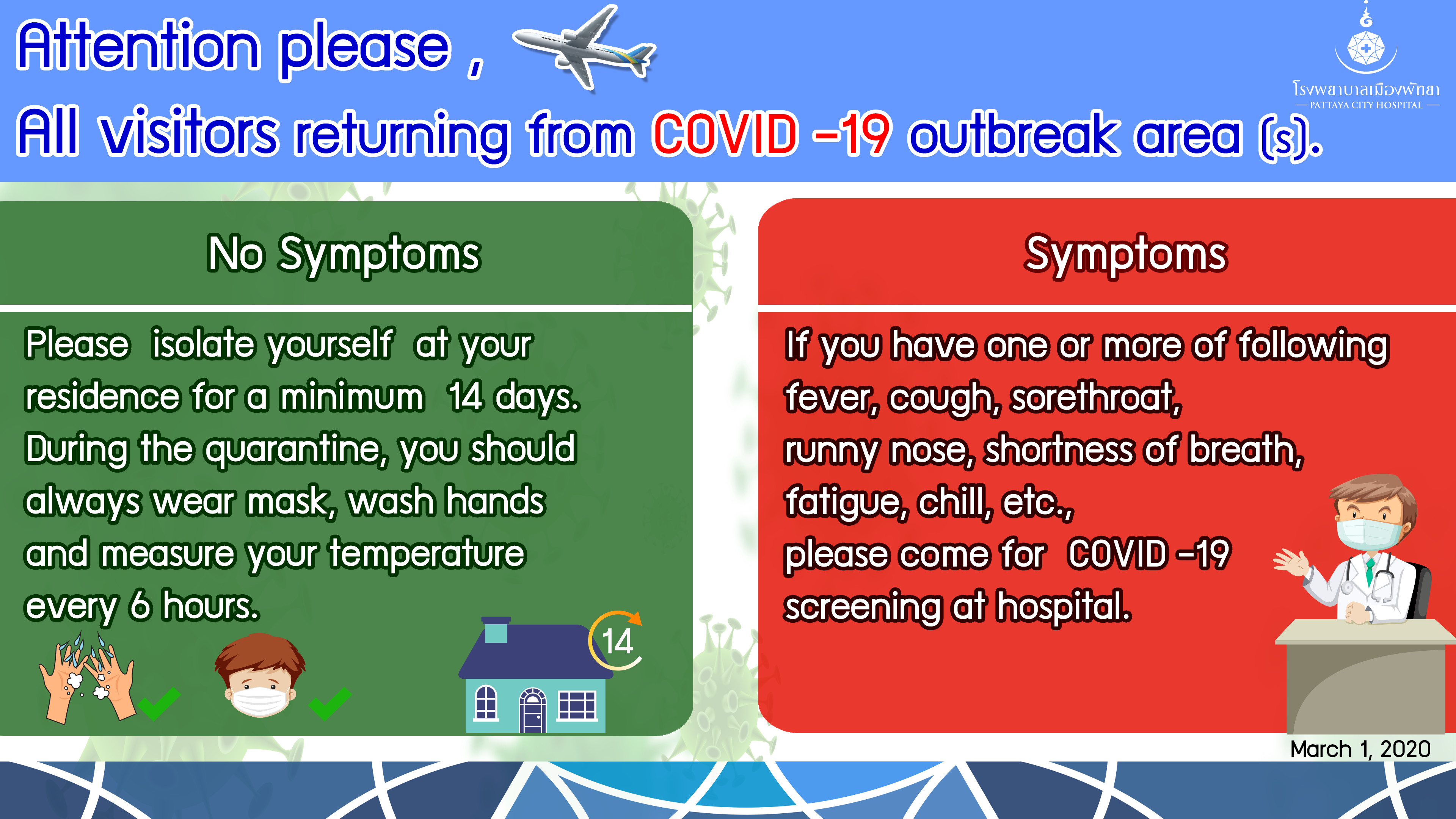 Attention please ,
All visitors returning from COVID -19 outbreak area (s).

โรงพยาบาลเมืองพัทยา
PATTAYA CITY HOSPITAL

No Symptoms

Please isolate yourself at your residence for a minimum 14 days. During the quarantine, you should always wear mask, wash hands and measure your temperature every 6 hours.

14

Symptoms

If you have one or more of following fever, cough, sorethroat, runny nose, shortness of breath, fatigue, chill, etc., please come for COVID -19 screening at hospital.

March 1, 2020